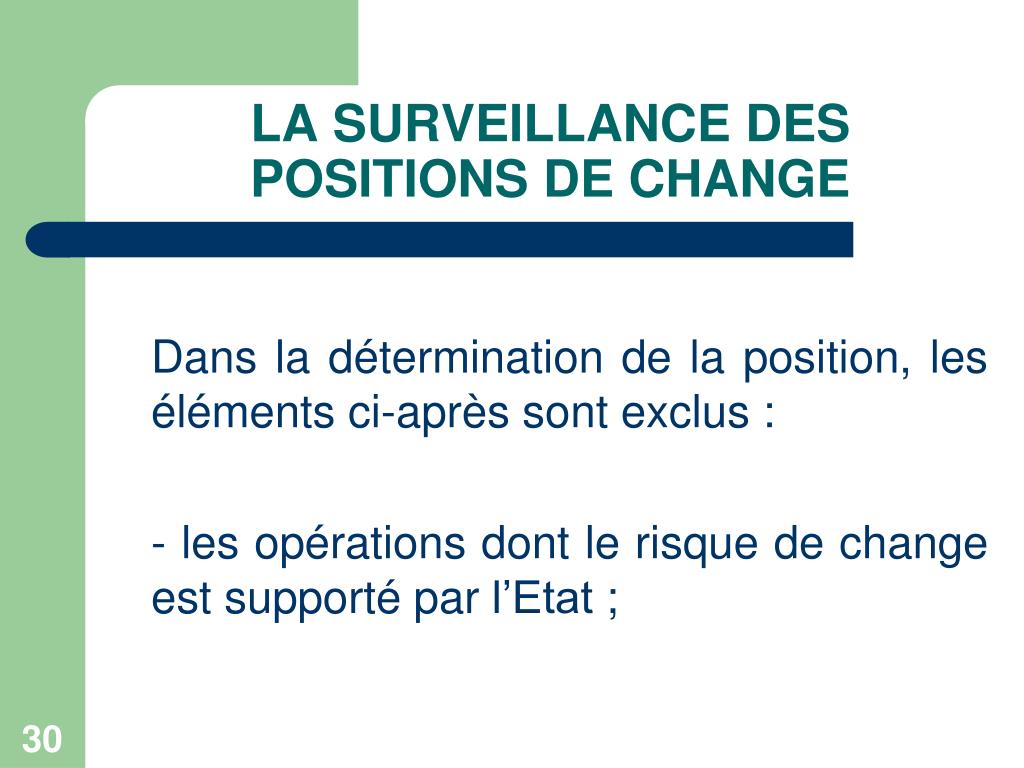 LA SURVEILLANCE DES POSITIONS DE CHANGE

Dans la détermination de la position, les éléments ci-après sont exclus :

- les opérations dont le risque de change est supporté par l’Etat ;

30